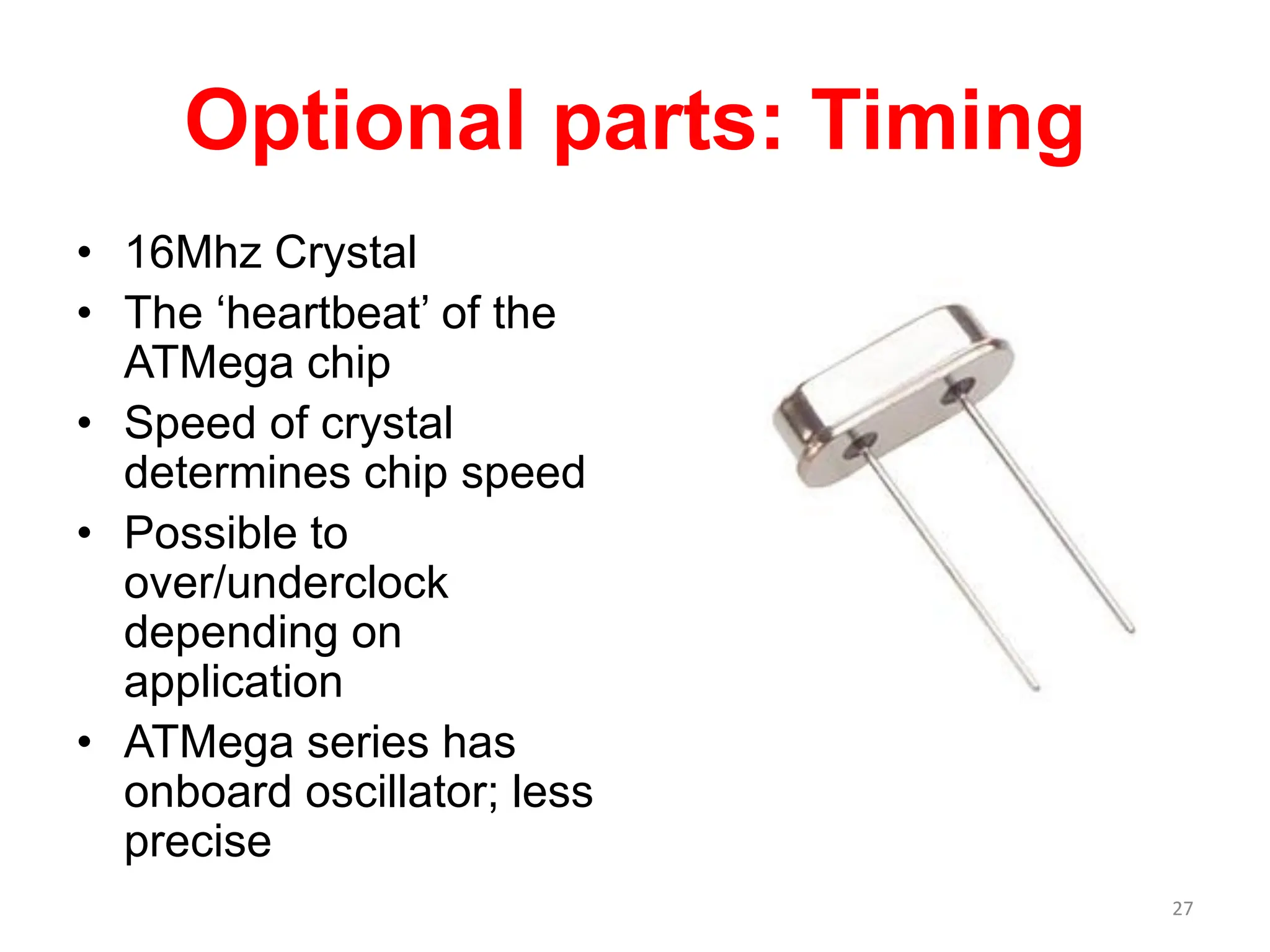 Optional parts: Timing

• 16Mhz Crystal
• The ‘heartbeat’ of the ATMega chip
• Speed of crystal determines chip speed
• Possible to over/underclock depending on application
• ATMega series has onboard oscillator; less precise

27